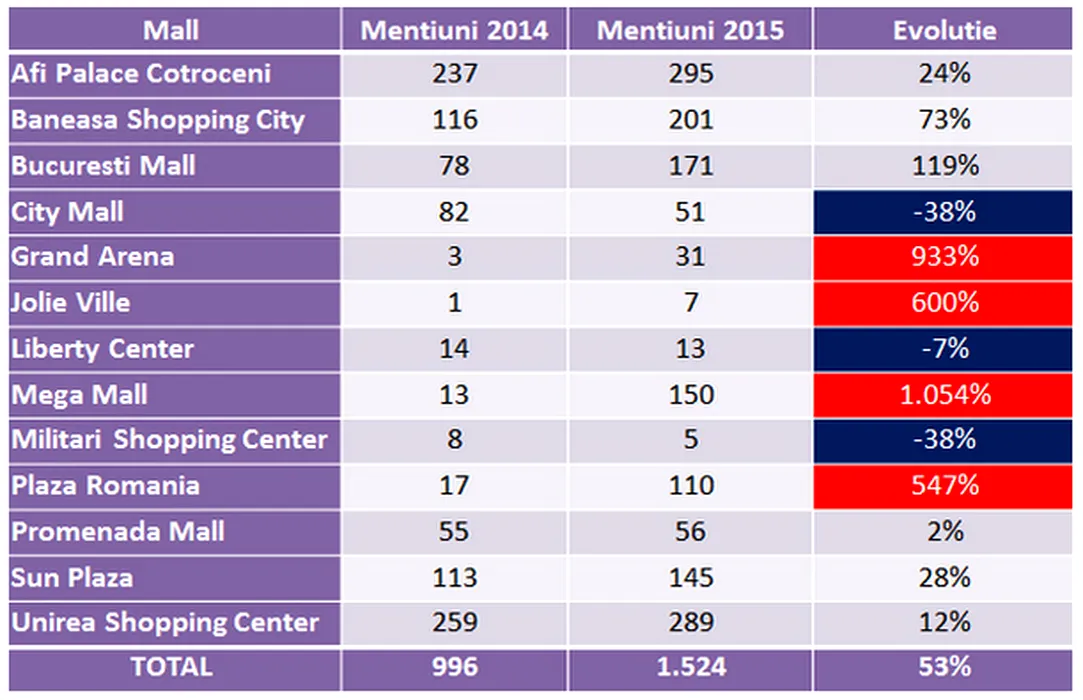 | Mall | Mentiuni 2014 | Mentiuni 2015 | Evolutie |
|---|---|---|---|
| Afi Palace Cotroceni | 237 | 295 | 24% |
| Baneasa Shopping City | 116 | 201 | 73% |
| Bucuresti Mall | 78 | 171 | 119% |
| City Mall | 82 | 51 | -38% |
| Grand Arena | 3 | 31 | 933% |
| Jolie Ville | 1 | 7 | 600% |
| Liberty Center | 14 | 13 | -7% |
| Mega Mall | 13 | 150 | 1.054% |
| Militari Shopping Center | 8 | 5 | -38% |
| Plaza Romania | 17 | 110 | 547% |
| Promenada Mall | 55 | 56 | 2% |
| Sun Plaza | 113 | 145 | 28% |
| Unirea Shopping Center | 259 | 289 | 12% |
| TOTAL | 996 | 1.524 | 53% |